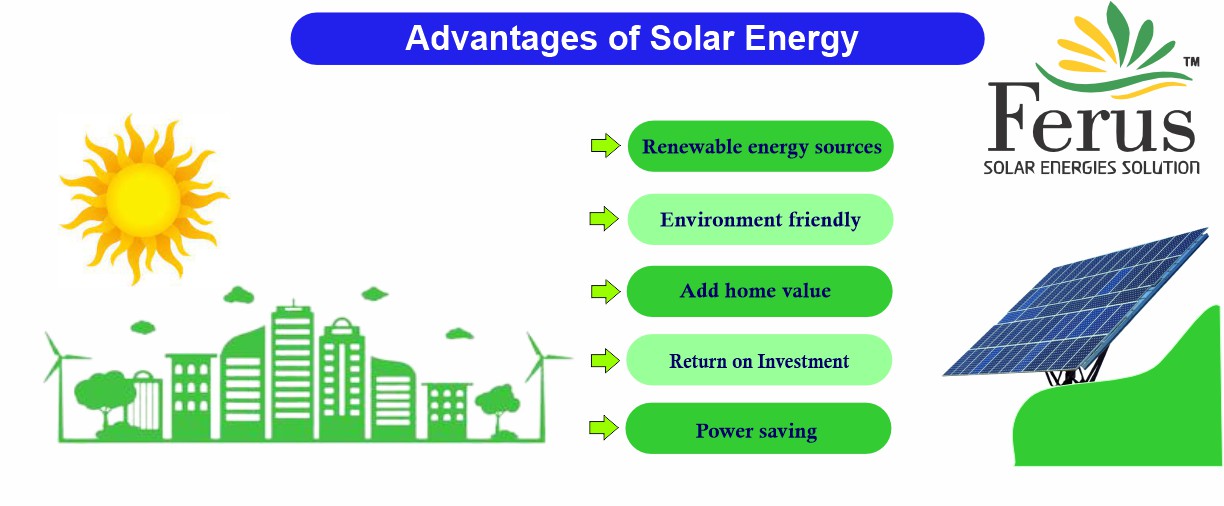 Advantages of Solar Energy

Ferus™
SOLAR ENERGIES SOLUTION

Renewable energy sources

Environment friendly

Add home value

Return on Investment

Power saving